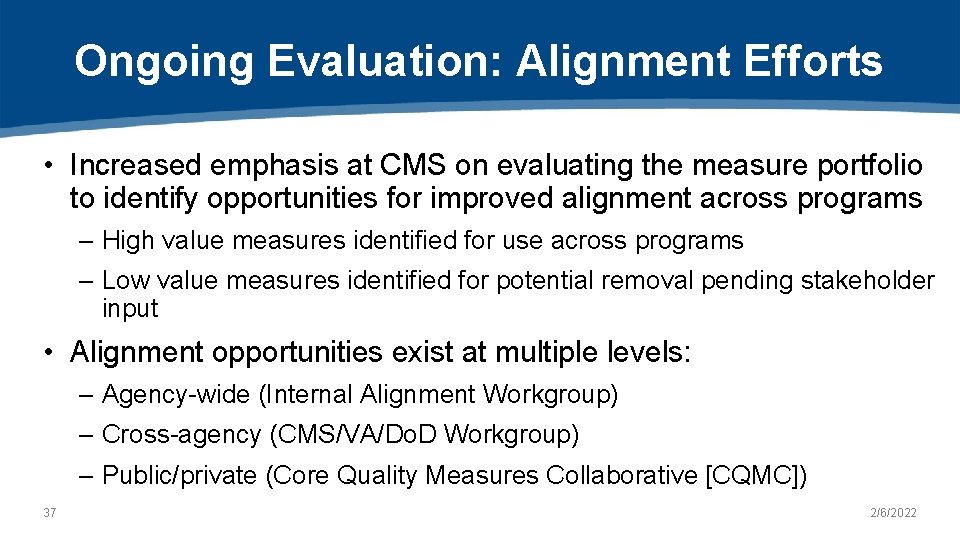 Ongoing Evaluation: Alignment Efforts

• Increased emphasis at CMS on evaluating the measure portfolio to identify opportunities for improved alignment across programs

– High value measures identified for use across programs

– Low value measures identified for potential removal pending stakeholder input

• Alignment opportunities exist at multiple levels:

– Agency-wide (Internal Alignment Workgroup)

– Cross-agency (CMS/VA/DoD Workgroup)

– Public/private (Core Quality Measures Collaborative [CQMC])

37

2/6/2022